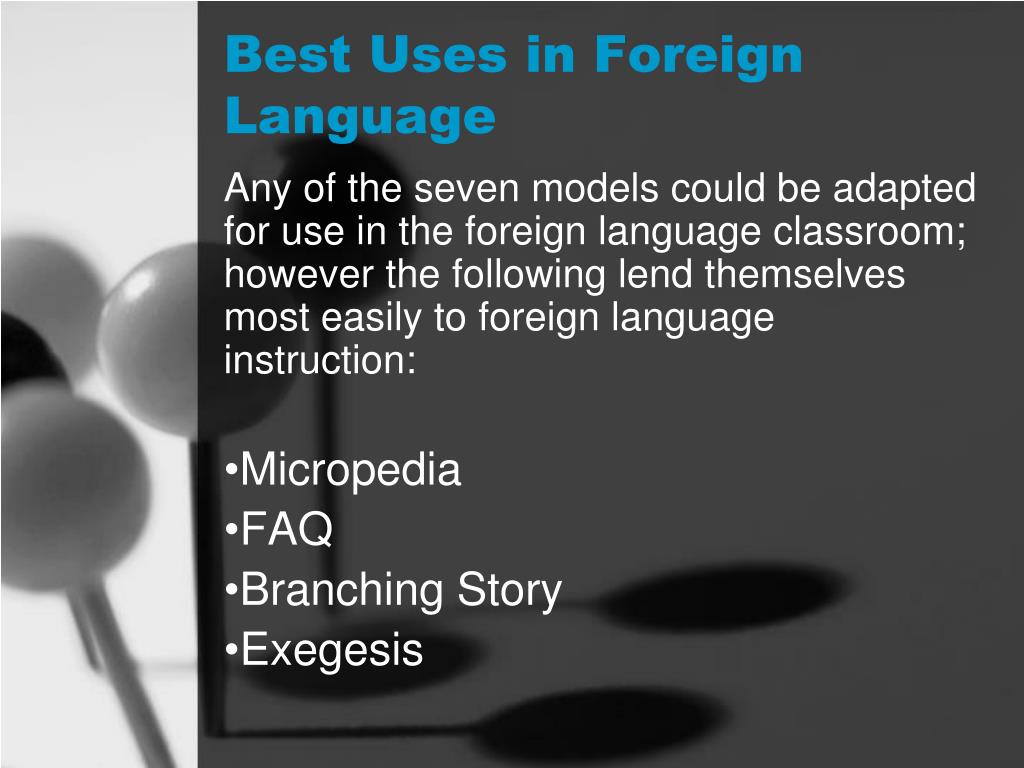 Best Uses in Foreign Language

Any of the seven models could be adapted for use in the foreign language classroom; however the following lend themselves most easily to foreign language instruction:

•Micropedia
•FAQ
•Branching Story
•Exegesis